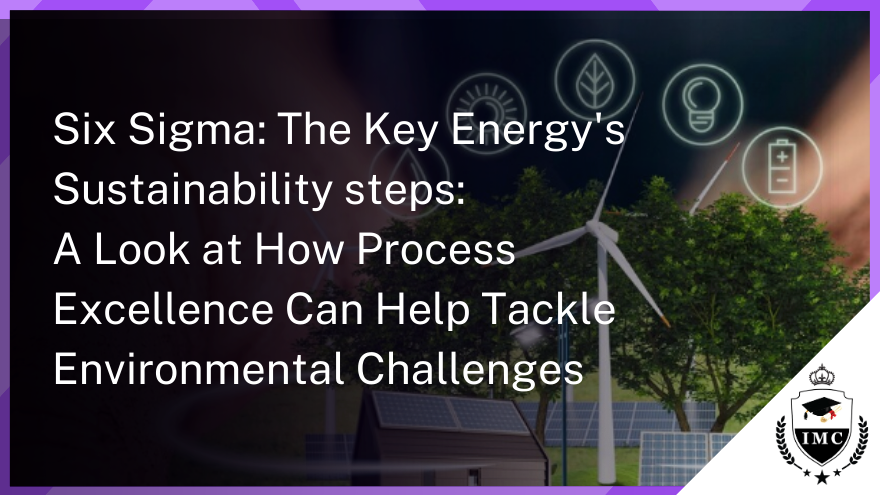 Six Sigma: The Key Energy's Sustainability steps: A Look at How Process Excellence Can Help Tackle Environmental Challenges

IMC